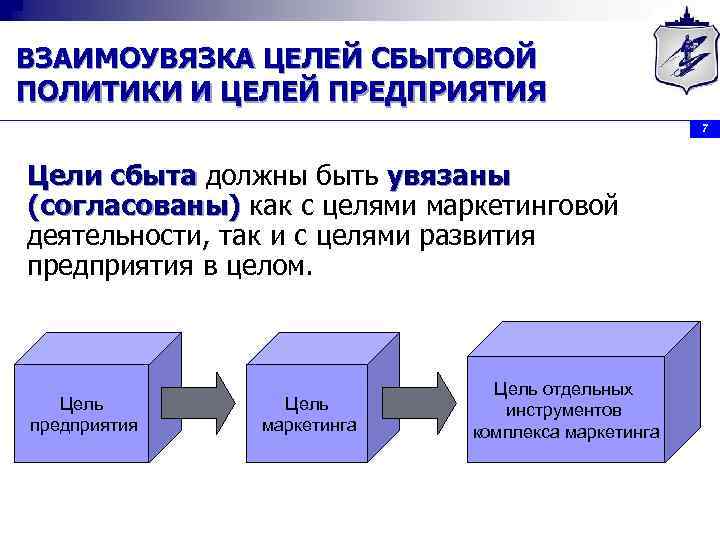 ВЗАИМОУВЯЗКА ЦЕЛЕЙ СБЫТОВОЙ ПОЛИТИКИ И ЦЕЛЕЙ ПРЕДПРИЯТИЯ

7

Цели сбыта должны быть увязаны (согласованы) как с целями маркетинговой деятельности, так и с целями развития предприятия в целом.

Цель предприятия

Цель маркетинга

Цель отдельных инструментов комплекса маркетинга